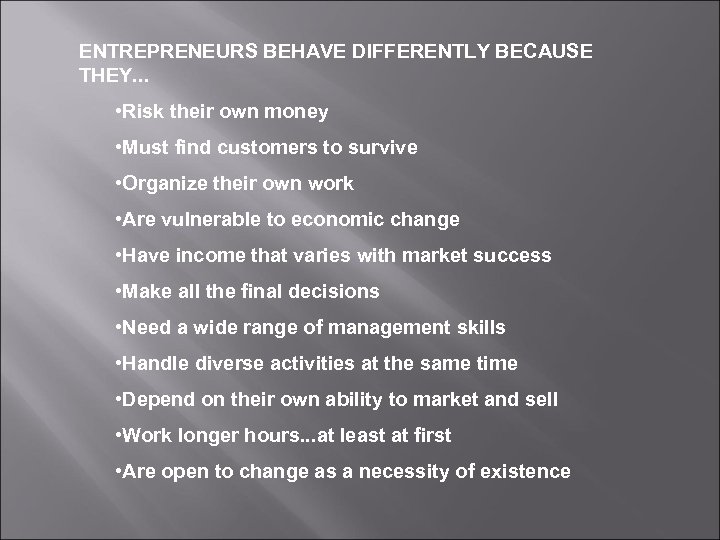 ENTREPRENEURS BEHAVE DIFFERENTLY BECAUSE THEY...

•Risk their own money

•Must find customers to survive

•Organize their own work

•Are vulnerable to economic change

•Have income that varies with market success

•Make all the final decisions

•Need a wide range of management skills

•Handle diverse activities at the same time

•Depend on their own ability to market and sell

•Work longer hours...at least at first

•Are open to change as a necessity of existence